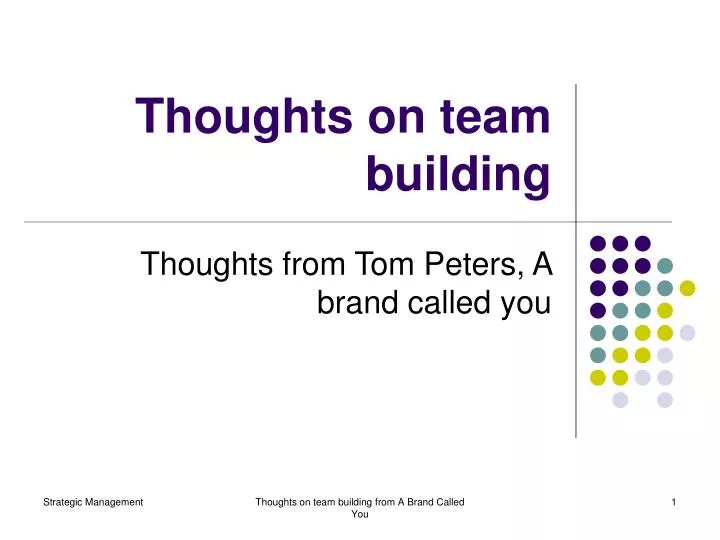 Thoughts on team building

Thoughts from Tom Peters, A brand called you

Strategic Management

Thoughts on team building from A Brand Called You

1